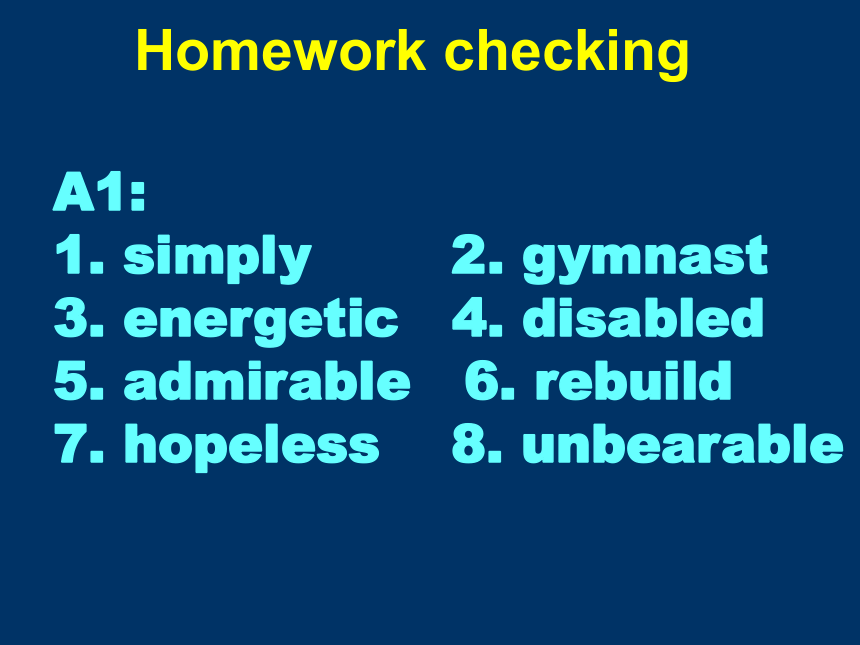 Homework checking

A1:
1. simply 2. gymnast
3. energetic 4. disabled
5. admirable 6. rebuild
7. hopeless 8. unbearable